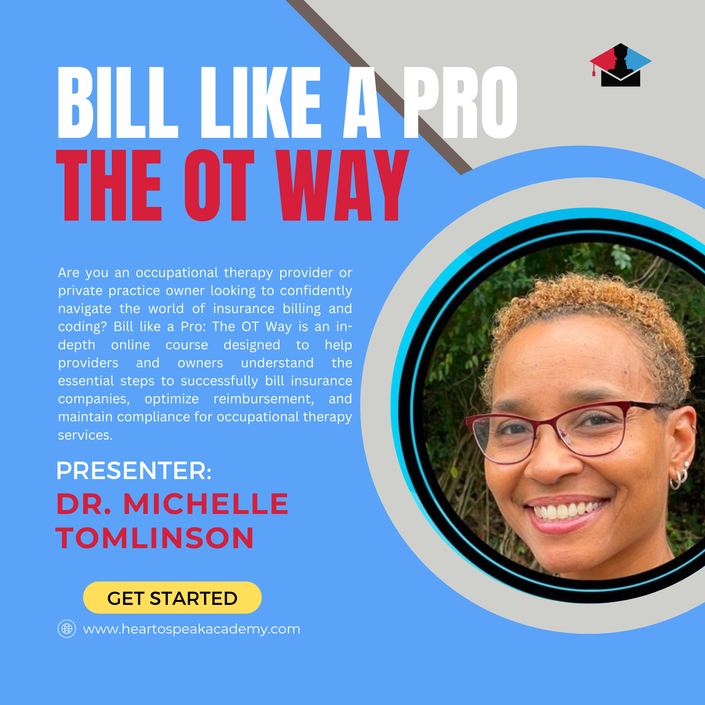 BILL LIKE A PRO
THE OT WAY

Are you an occupational therapy provider or private practice owner looking to confidently navigate the world of insurance billing and coding? Bill like a Pro: The OT Way is an in-depth online course designed to help providers and owners understand the essential steps to successfully bill insurance companies, optimize reimbursement, and maintain compliance for occupational therapy services.

PRESENTER:
DR. MICHELLE TOMLINSON

GET STARTED

www.heartospeakacademy.com